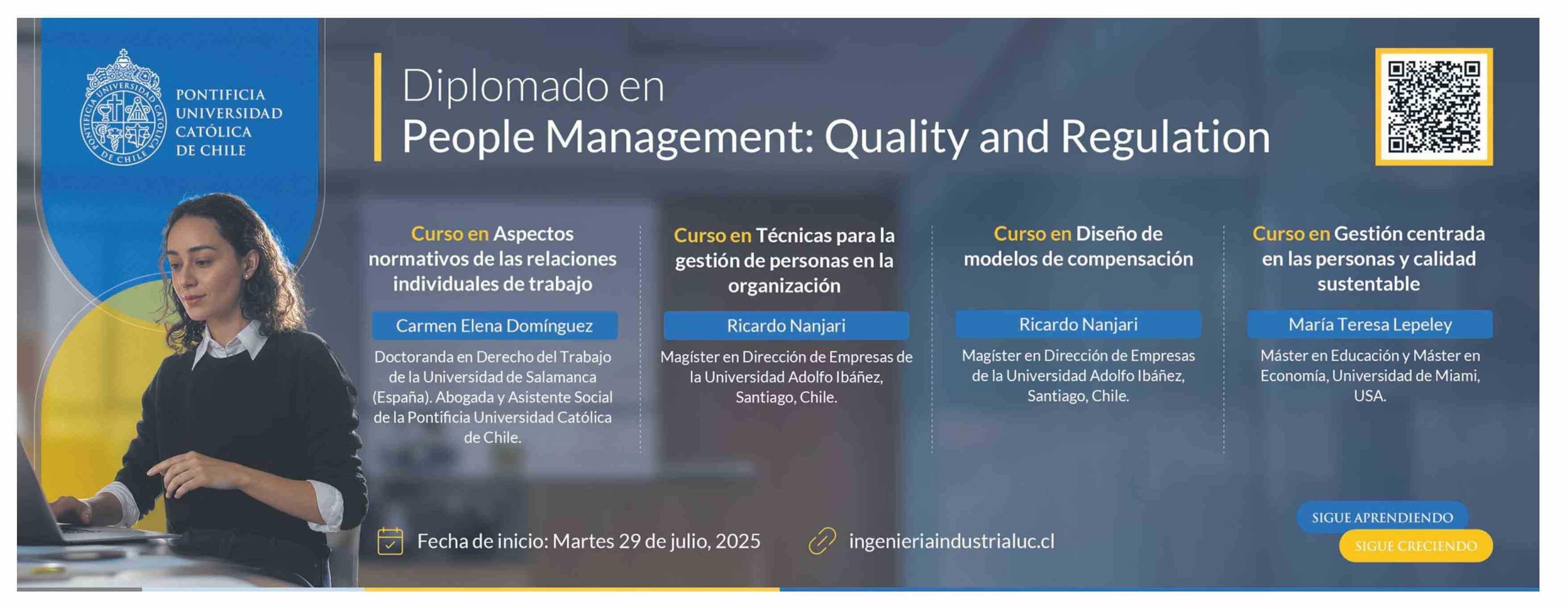 PONTIFICIA UNIVERSIDAD CATÓLICA DE CHILE

Diplomado en
People Management: Quality and Regulation

Curso en Aspectos normativos de las relaciones individuales de trabajo

Carmen Elena Domínguez

Doctoranda en Derecho del Trabajo de la Universidad de Salamanca (España). Abogada y Asistente Social de la Pontificia Universidad Católica de Chile.

Curso en Técnicas para la gestión de personas en la organización

Ricardo Nanjari

Magíster en Dirección de Empresas de la Universidad Adolfo Ibáñez, Santiago, Chile.

Curso en Diseño de modelos de compensación

Ricardo Nanjari

Magíster en Dirección de Empresas de la Universidad Adolfo Ibáñez, Santiago, Chile.

Curso en Gestión centrada en las personas y calidad sustentable

María Teresa Lepeley

Máster en Educación y Máster en Economía, Universidad de Miami, USA.

Fecha de inicio: Martes 29 de julio, 2025

ingenieriaindustrialuc.cl

SIGUE APRENDIENDO
SIGUE CRECIENDO